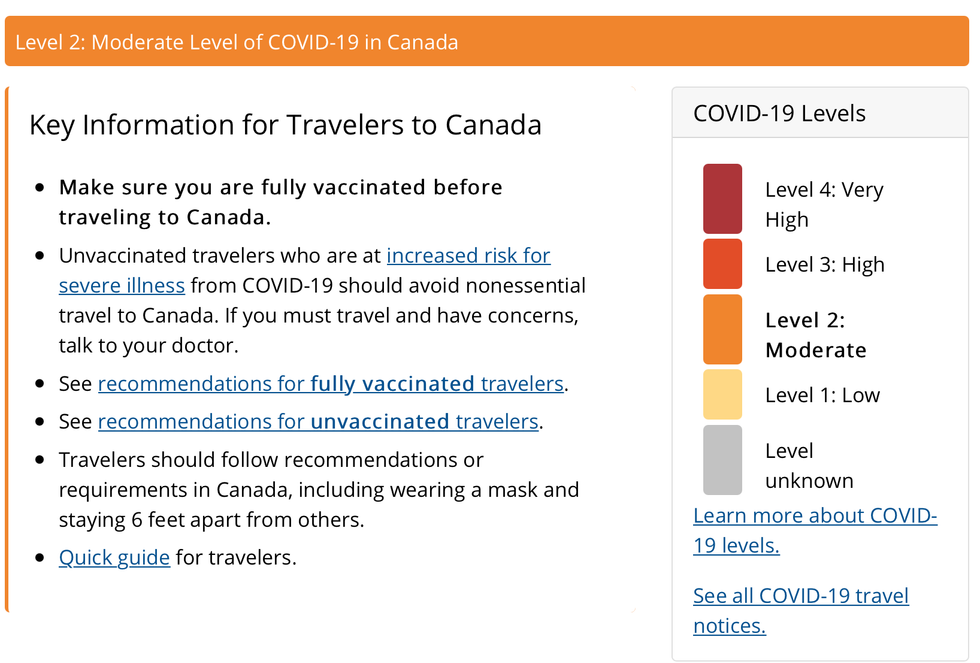 Level 2: Moderate Level of COVID-19 in Canada

Key Information for Travelers to Canada

- Make sure you are fully vaccinated before traveling to Canada.
- Unvaccinated travelers who are at increased risk for severe illness from COVID-19 should avoid nonessential travel to Canada. If you must travel and have concerns, talk to your doctor.
- See recommendations for fully vaccinated travelers.
- See recommendations for unvaccinated travelers.
- Travelers should follow recommendations or requirements in Canada, including wearing a mask and staying 6 feet apart from others.
- Quick guide for travelers.

COVID-19 Levels

Level 4: Very High

Level 3: High

Level 2: Moderate

Level 1: Low

Level unknown

Learn more about COVID-19 levels.

See all COVID-19 travel notices.